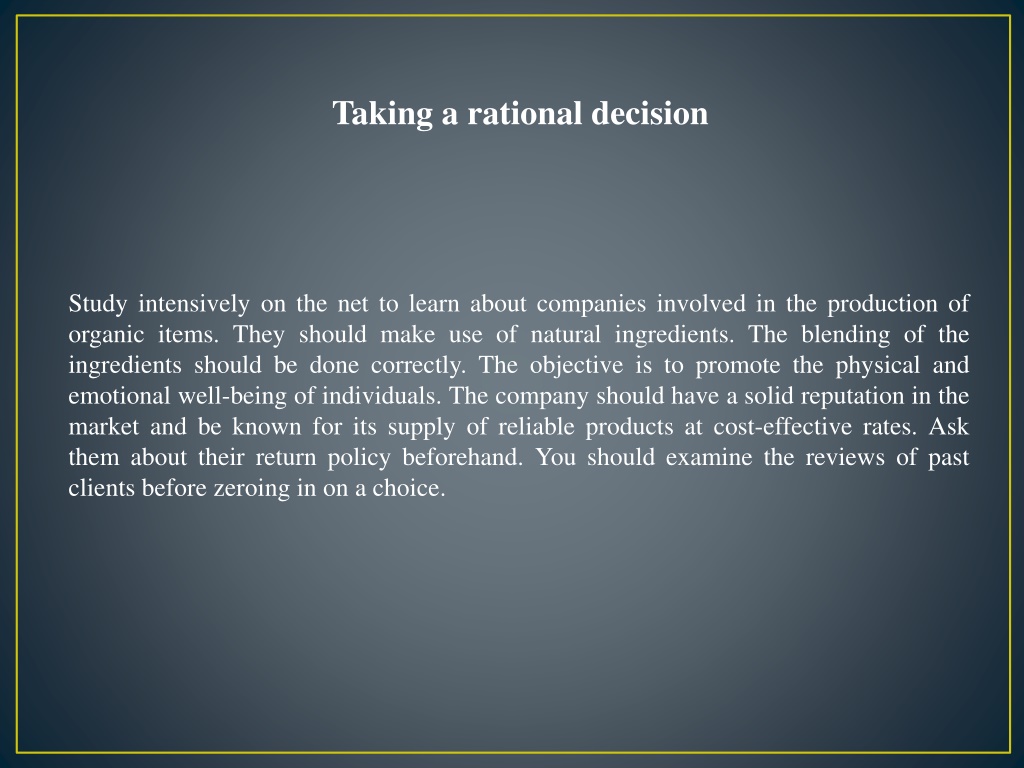 Taking a rational decision

Study intensively on the net to learn about companies involved in the production of organic items. They should make use of natural ingredients. The blending of the ingredients should be done correctly. The objective is to promote the physical and emotional well-being of individuals. The company should have a solid reputation in the market and be known for its supply of reliable products at cost-effective rates. Ask them about their return policy beforehand. You should examine the reviews of past clients before zeroing in on a choice.